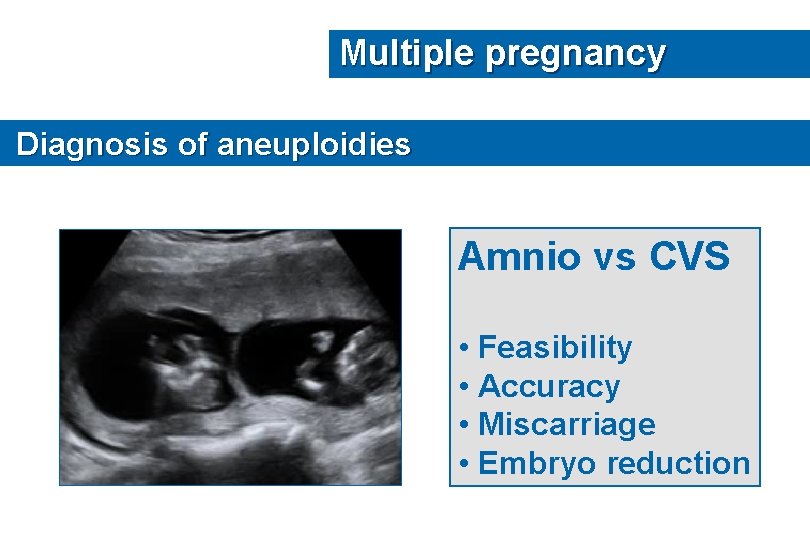 Multiple pregnancy

Diagnosis of aneuploidies

Amnio vs CVS

• Feasibility
• Accuracy
• Miscarriage
• Embryo reduction